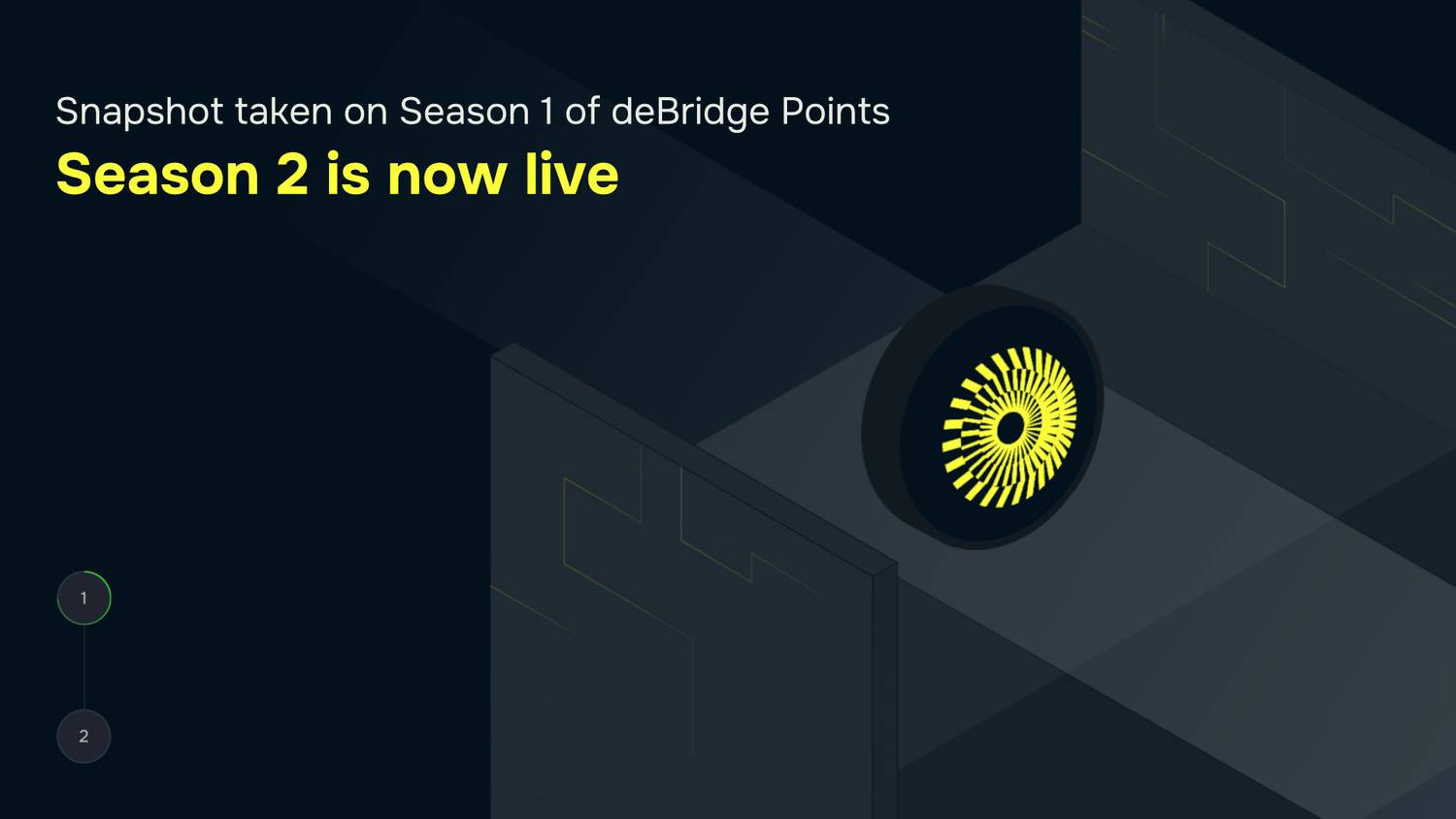 Snapshot taken on Season 1 of deBridge Points

Season 2 is now live

1

2